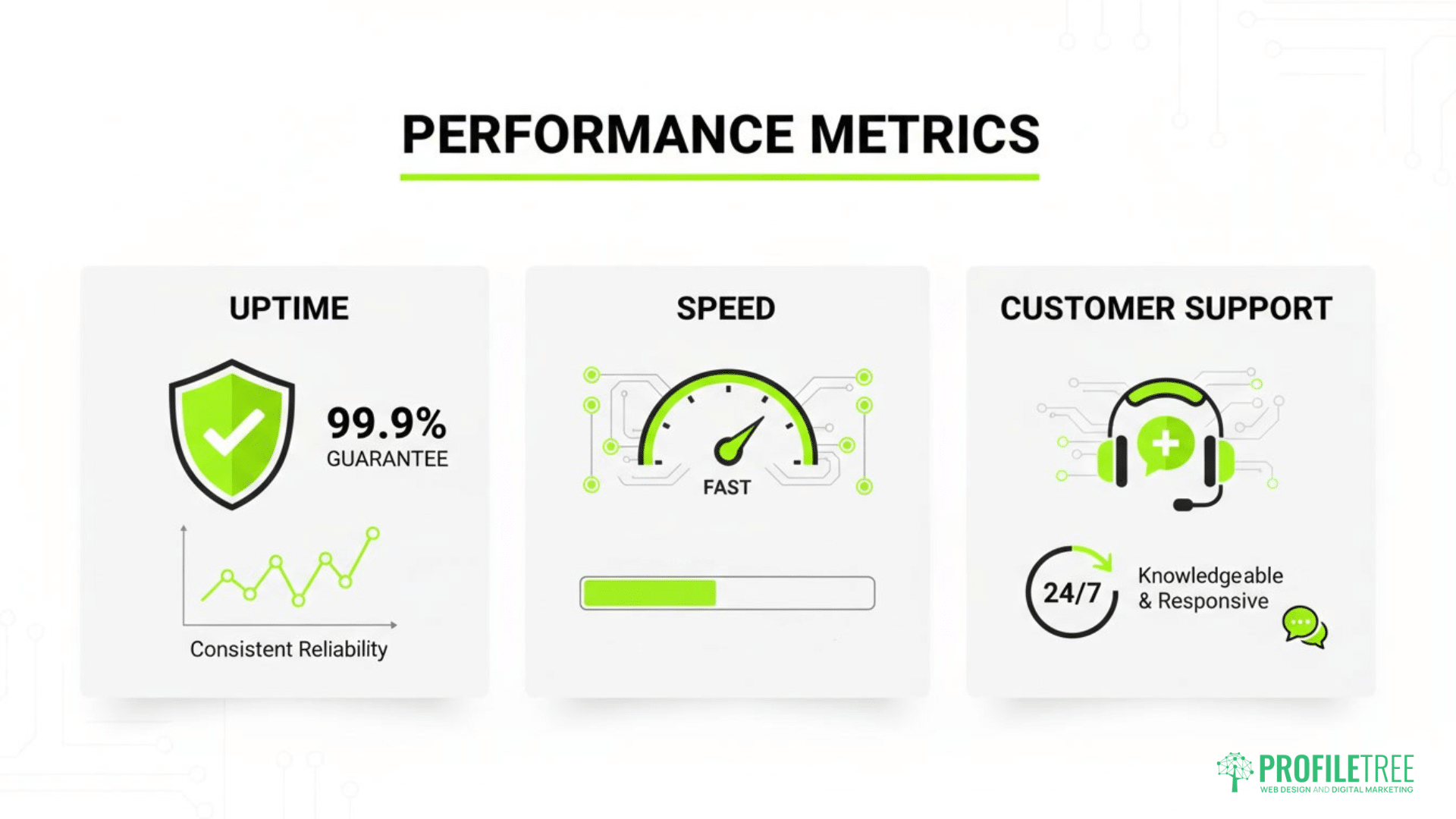 PERFORMANCE METRICS

UPTIME

99.9% GUARANTEE

Consistent Reliability

SPEED

FAST

CUSTOMER SUPPORT

24/7

Knowledgeable & Responsive

PROFILETREE
WEB DESIGN AND DIGITAL MARKETING